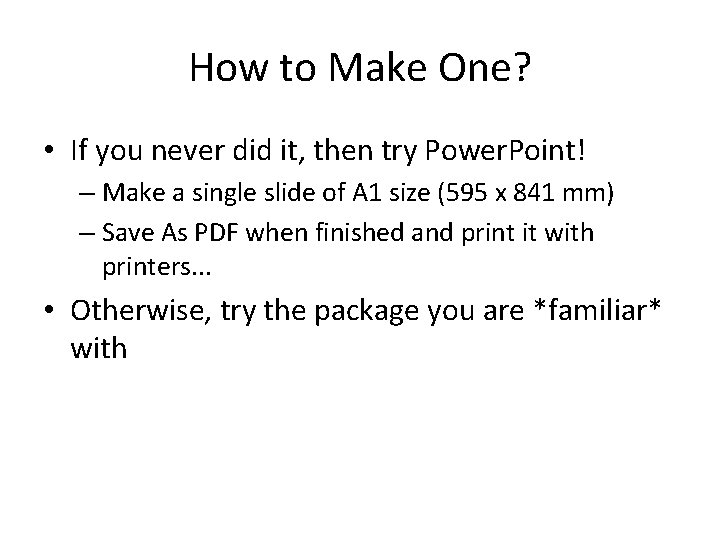 How to Make One?

• If you never did it, then try PowerPoint!
– Make a single slide of A1 size (595 x 841 mm)
– Save As PDF when finished and print it with printers...

• Otherwise, try the package you are *familiar* with